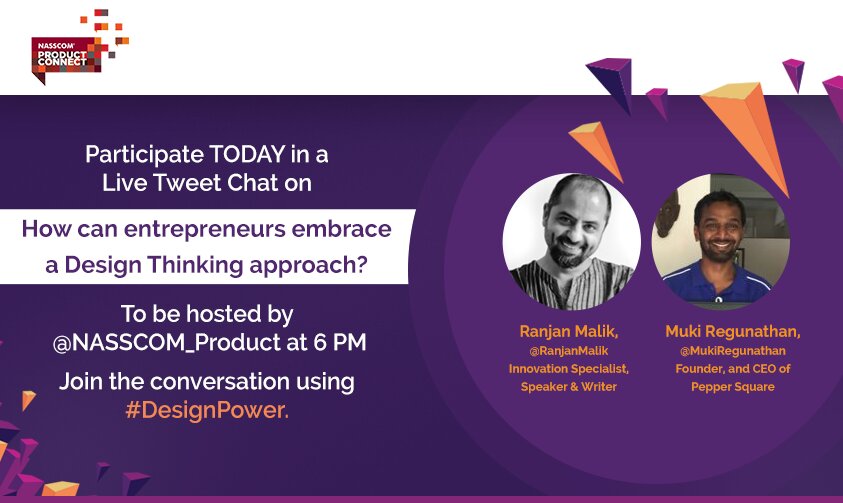 NASSCOM PRODUCT CONNECT

Participate TODAY in a Live Tweet Chat on

How can entrepreneurs embrace a Design Thinking approach?

To be hosted by @NASSCOM_Product at 6 PM

Join the conversation using #DesignPower.

Ranjan Malik,
@RanjanMalik
Innovation Specialist, Speaker & Writer

Muki Regunathan,
@MukiRegunathan
Founder, and CEO of Pepper Square